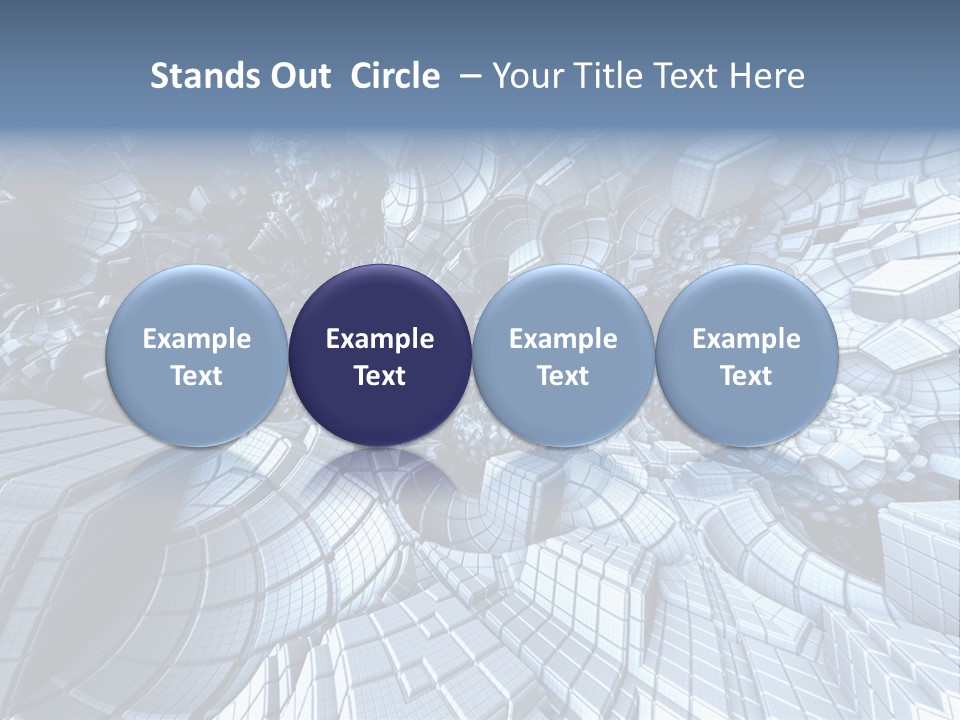 Stands Out Circle – Your Title Text Here

Example Text

Example Text

Example Text

Example Text